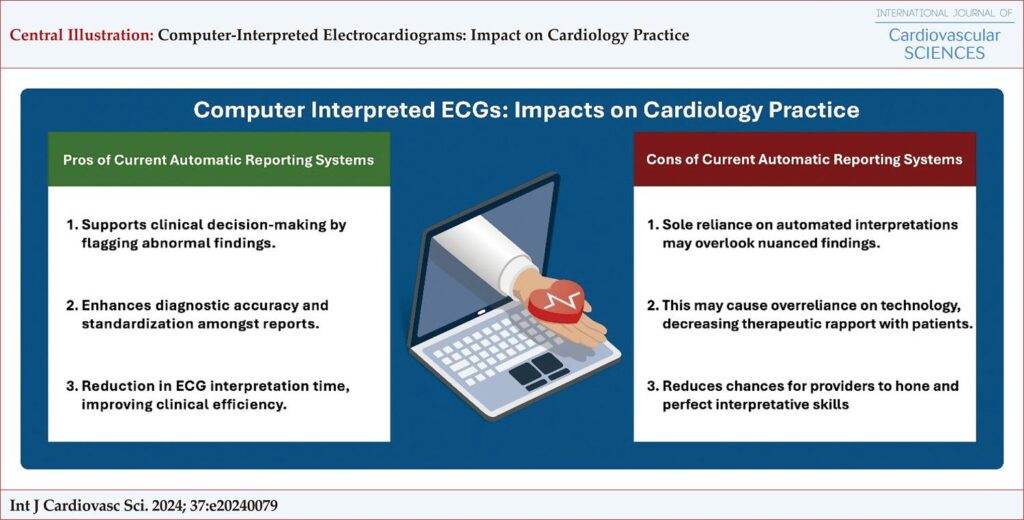 Central Illustration: Computer-Interpreted Electrocardiograms: Impact on Cardiology Practice

INTERNATIONAL JOURNAL OF
Cardiovascular
SCIENCES

Computer Interpreted ECGs: Impacts on Cardiology Practice

Pros of Current Automatic Reporting Systems

1. Supports clinical decision-making by flagging abnormal findings.

2. Enhances diagnostic accuracy and standardization amongst reports.

3. Reduction in ECG interpretation time, improving clinical efficiency.

Cons of Current Automatic Reporting Systems

1. Sole reliance on automated interpretations may overlook nuanced findings.

2. This may cause overreliance on technology, decreasing therapeutic rapport with patients.

3. Reduces chances for providers to hone and perfect interpretative skills

Int J Cardiovasc Sci. 2024; 37:e20240079